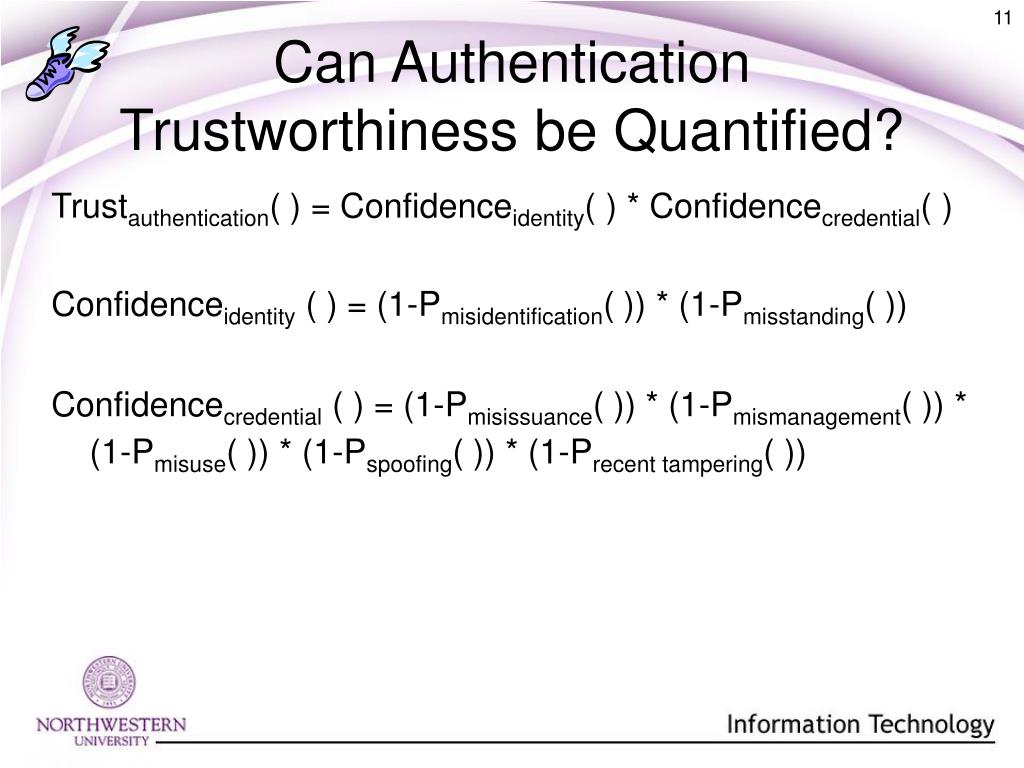 11

Can Authentication Trustworthiness be Quantified?

$Trust_{authentication}( ) = Confidence_{identity}( ) * Confidence_{credential}( )$

$Confidence_{identity} ( ) = (1-P_{misidentification}( )) * (1-P_{misstanding}( ))$

$Confidence_{credential} ( ) = (1-P_{misissuance}( )) * (1-P_{mismanagement}( )) * (1-P_{misuse}( )) * (1-P_{spoofing}( )) * (1-P_{recent\ tampering}( ))$

NORTHWESTERN UNIVERSITY

Information Technology